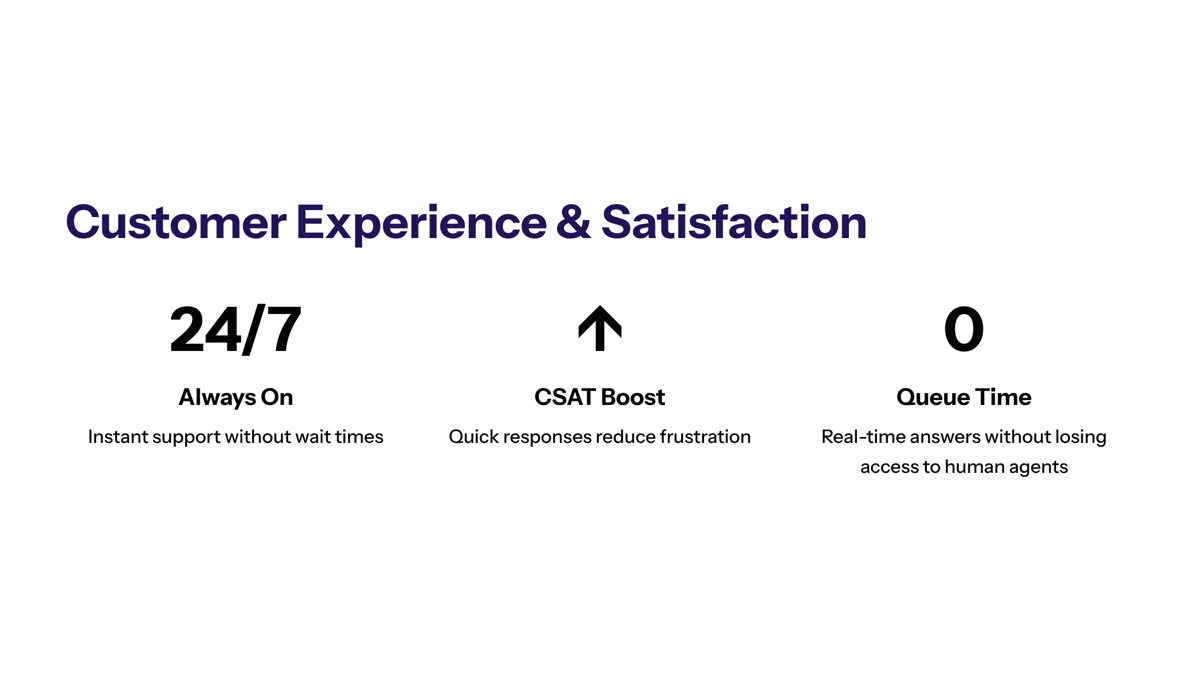 Customer Experience & Satisfaction

24/7

Always On

Instant support without wait times

↑

CSAT Boost

Quick responses reduce frustration

0

Queue Time

Real-time answers without losing access to human agents